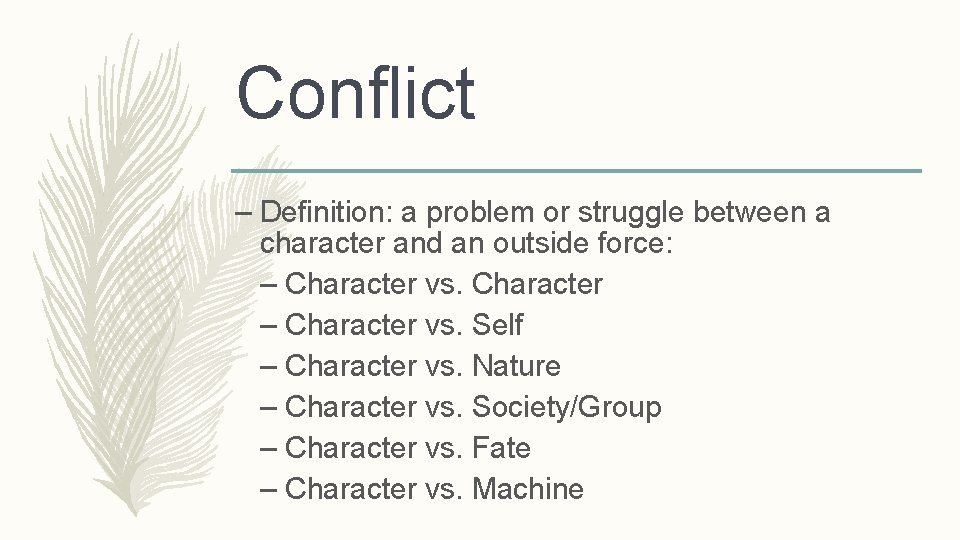 Conflict

– Definition: a problem or struggle between a character and an outside force:

– Character vs. Character
– Character vs. Self
– Character vs. Nature
– Character vs. Society/Group
– Character vs. Fate
– Character vs. Machine